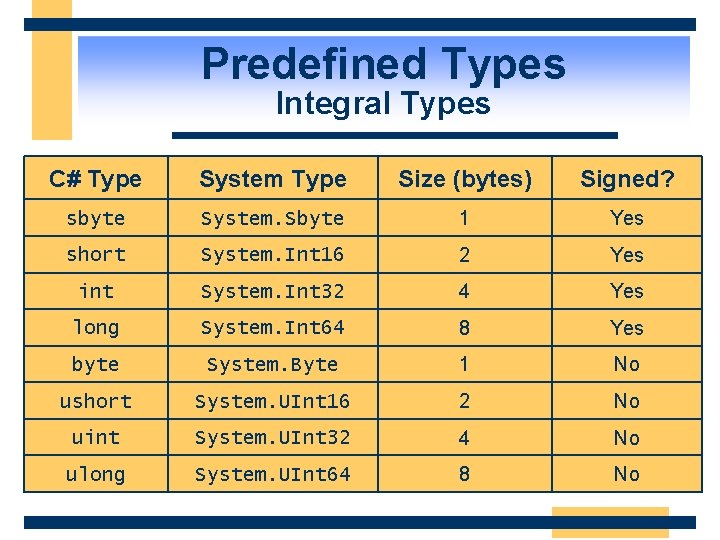 Predefined Types
Integral Types

| C# Type | System Type | Size (bytes) | Signed? |
|---|---|---|---|
| sbyte | System.Sbyte | 1 | Yes |
| short | System.Int16 | 2 | Yes |
| int | System.Int32 | 4 | Yes |
| long | System.Int64 | 8 | Yes |
| byte | System.Byte | 1 | No |
| ushort | System.UInt16 | 2 | No |
| uint | System.UInt32 | 4 | No |
| ulong | System.UInt64 | 8 | No |